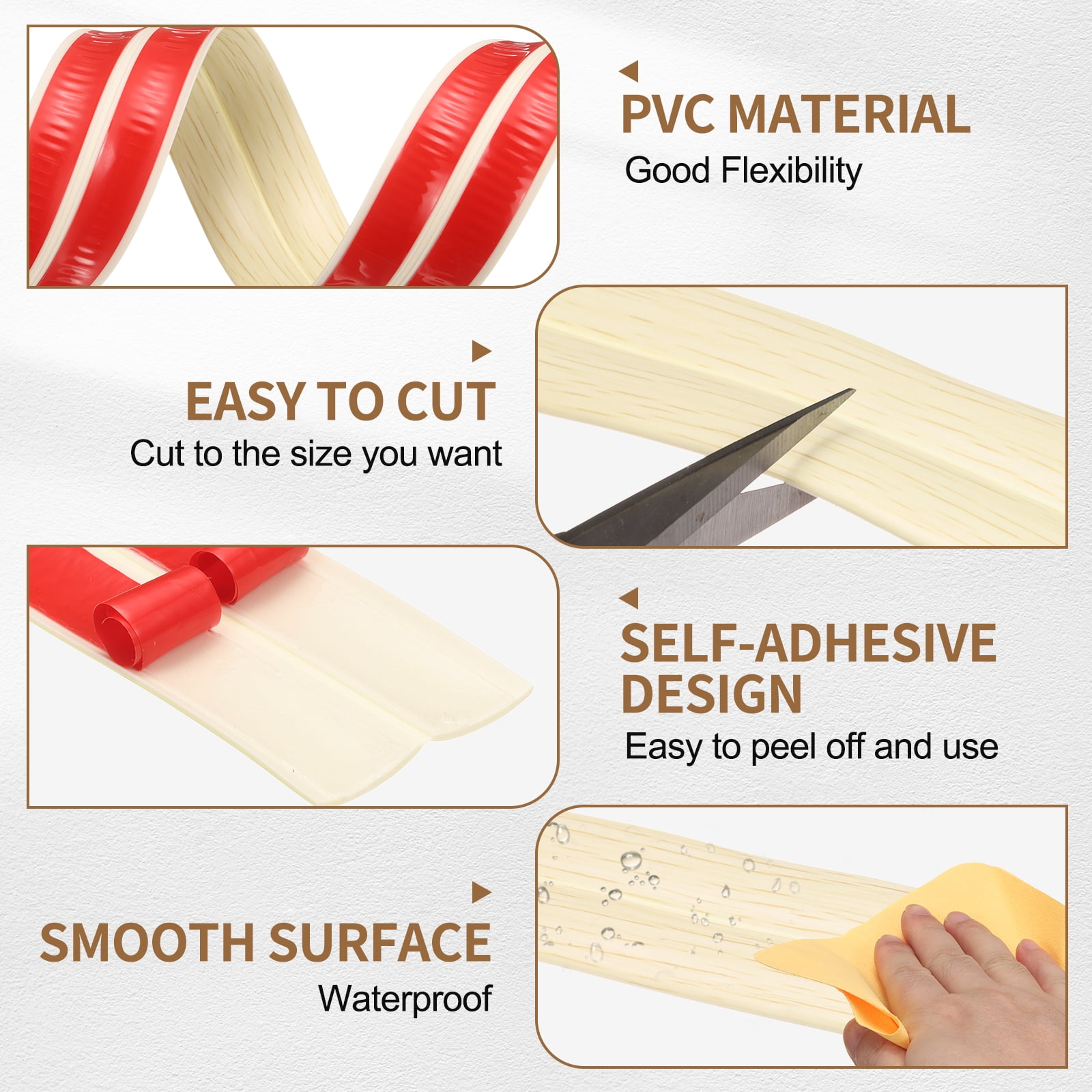 PVC MATERIAL
Good Flexibility

EASY TO CUT
Cut to the size you want

SELF-ADHESIVE DESIGN
Easy to peel off and use

SMOOTH SURFACE
Waterproof